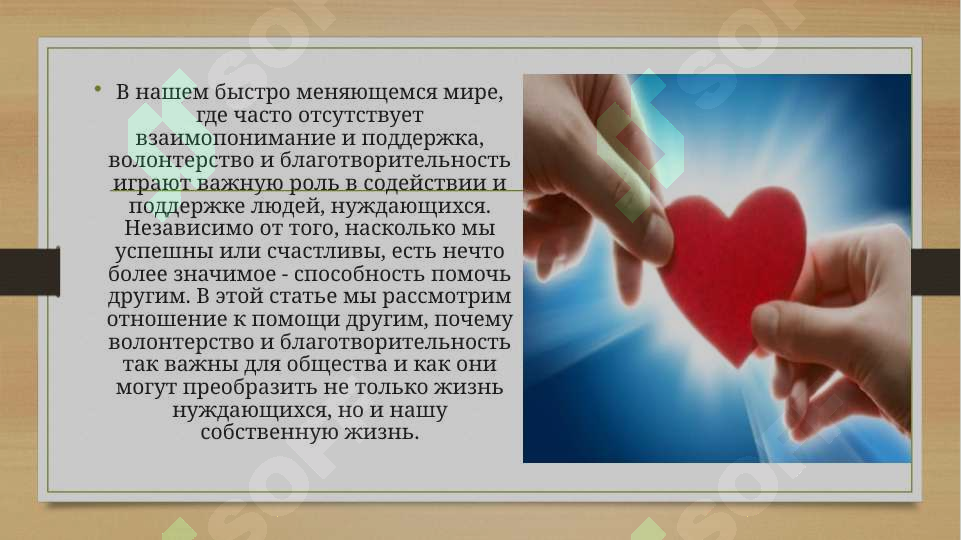 • В нашем быстро меняющемся мире, где часто отсутствует взаимопонимание и поддержка, волонтерство и благотворительность играют важную роль в содействии и поддержке людей, нуждающихся. Независимо от того, насколько мы успешны или счастливы, есть нечто более значимое - способность помочь другим. В этой статье мы рассмотрим отношение к помощи другим, почему волонтерство и благотворительность так важны для общества и как они могут преобразить не только жизнь нуждающихся, но и нашу собственную жизнь.